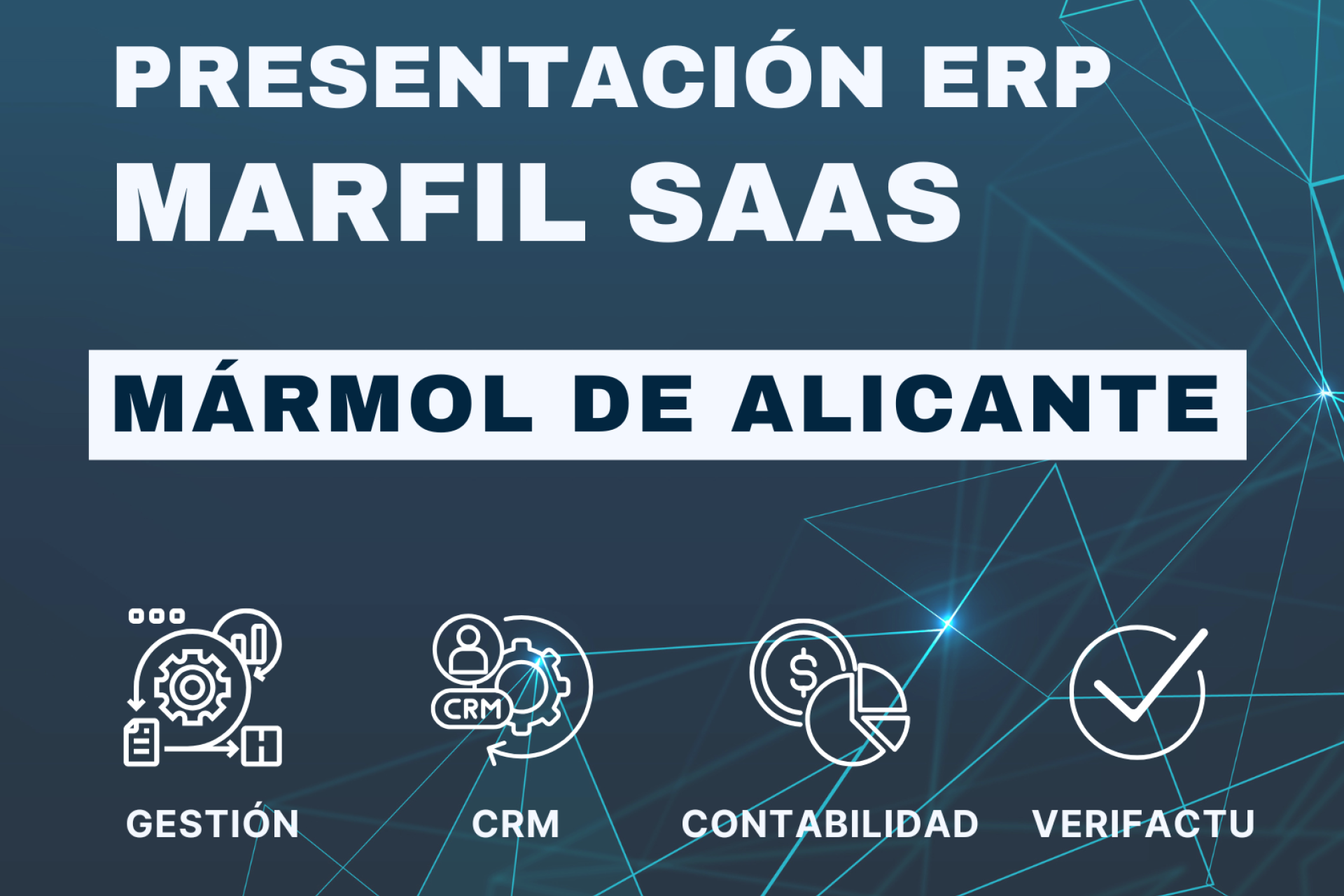 PRESENTACIÓN ERP
MARFIL SAAS

MÁRMOL DE ALICANTE

CRM

$

GESTIÓN

CRM

CONTABILIDAD

VERIFACTU